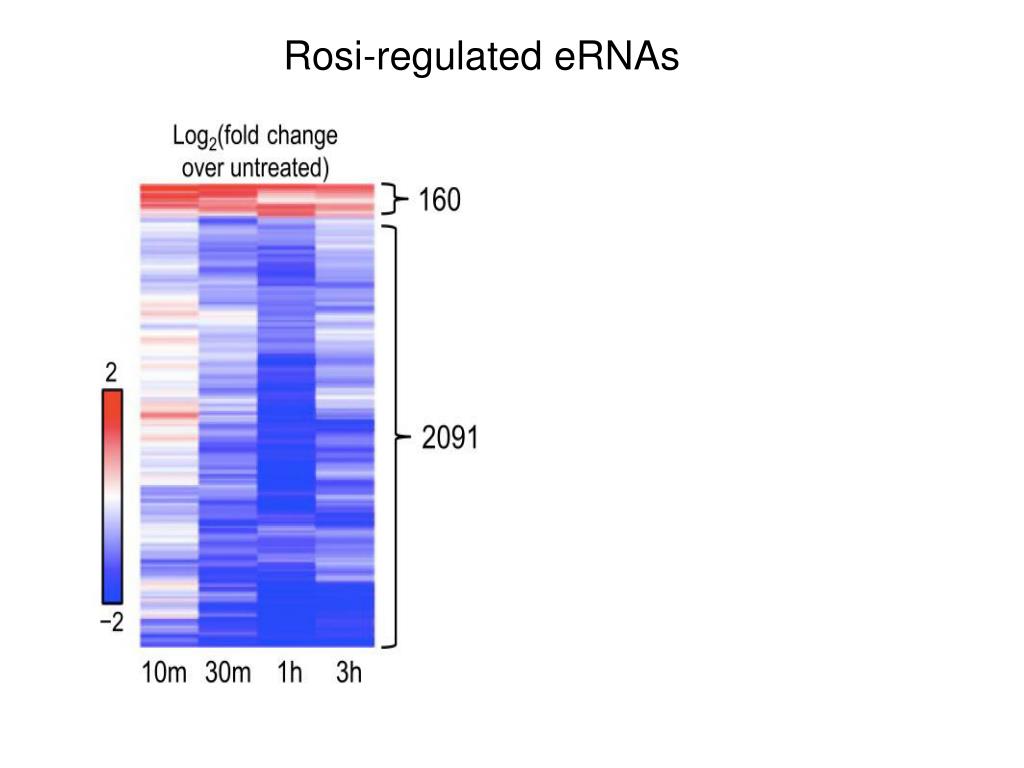 Rosi-regulated eRNAs

$Log_2$(fold change over untreated)

160

2

2091

−2

10m 30m 1h 3h